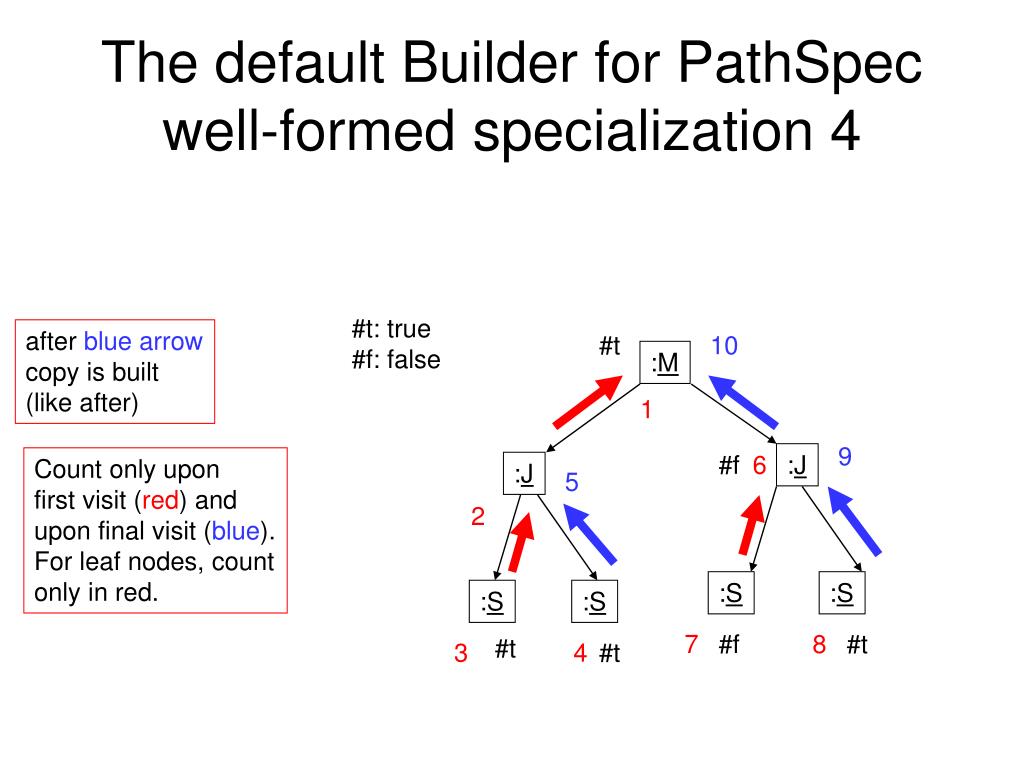 The default Builder for PathSpec well-formed specialization 4

after blue arrow copy is built (like after)

Count only upon first visit (red) and upon final visit (blue). For leaf nodes, count only in red.

#t: true
#f: false

#t
:M
10
1
:J
5
2
#f 6 :J
9
:S
:S
:S
:S
3 #t
4 #t
7 #f
8 #t